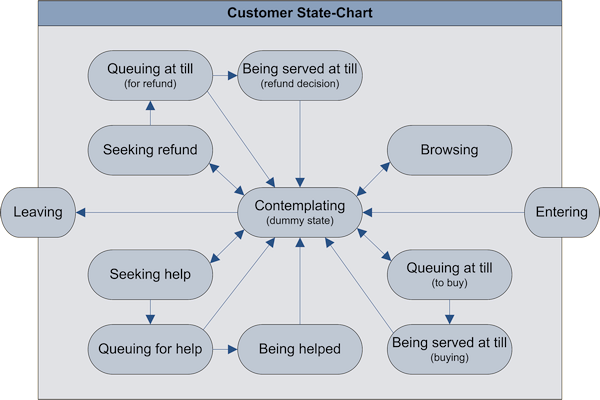 Customer State-Chart

Queuing at till
(for refund)

Being served at till
(refund decision)

Seeking refund

Browsing

Leaving

Contemplating
(dummy state)

Entering

Seeking help

Queuing at till
(to buy)

Queuing for help

Being helped

Being served at till
(buying)